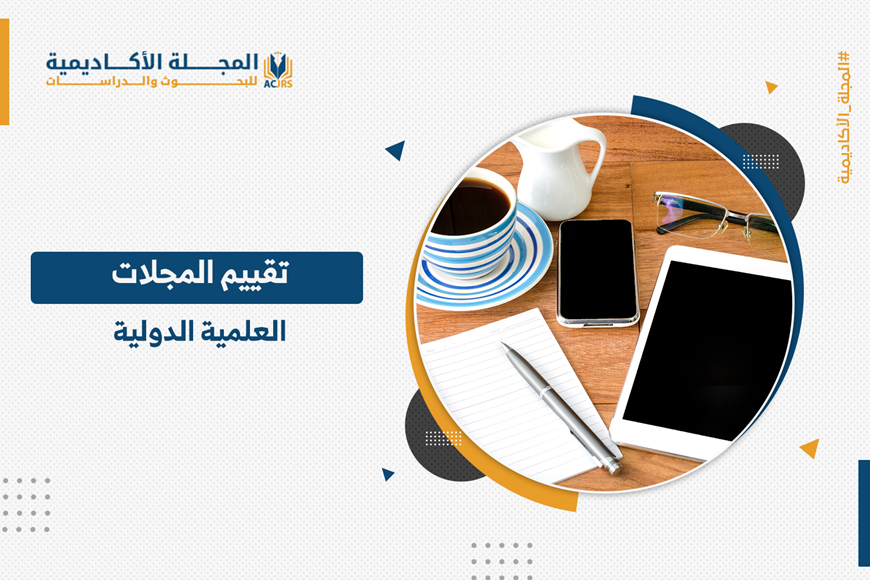 المجلة الأكاديمية
للبحوث والدراسات
ACJRS

#المجلة_الأكاديمية

تقييم المجلات
العلمية الدولية